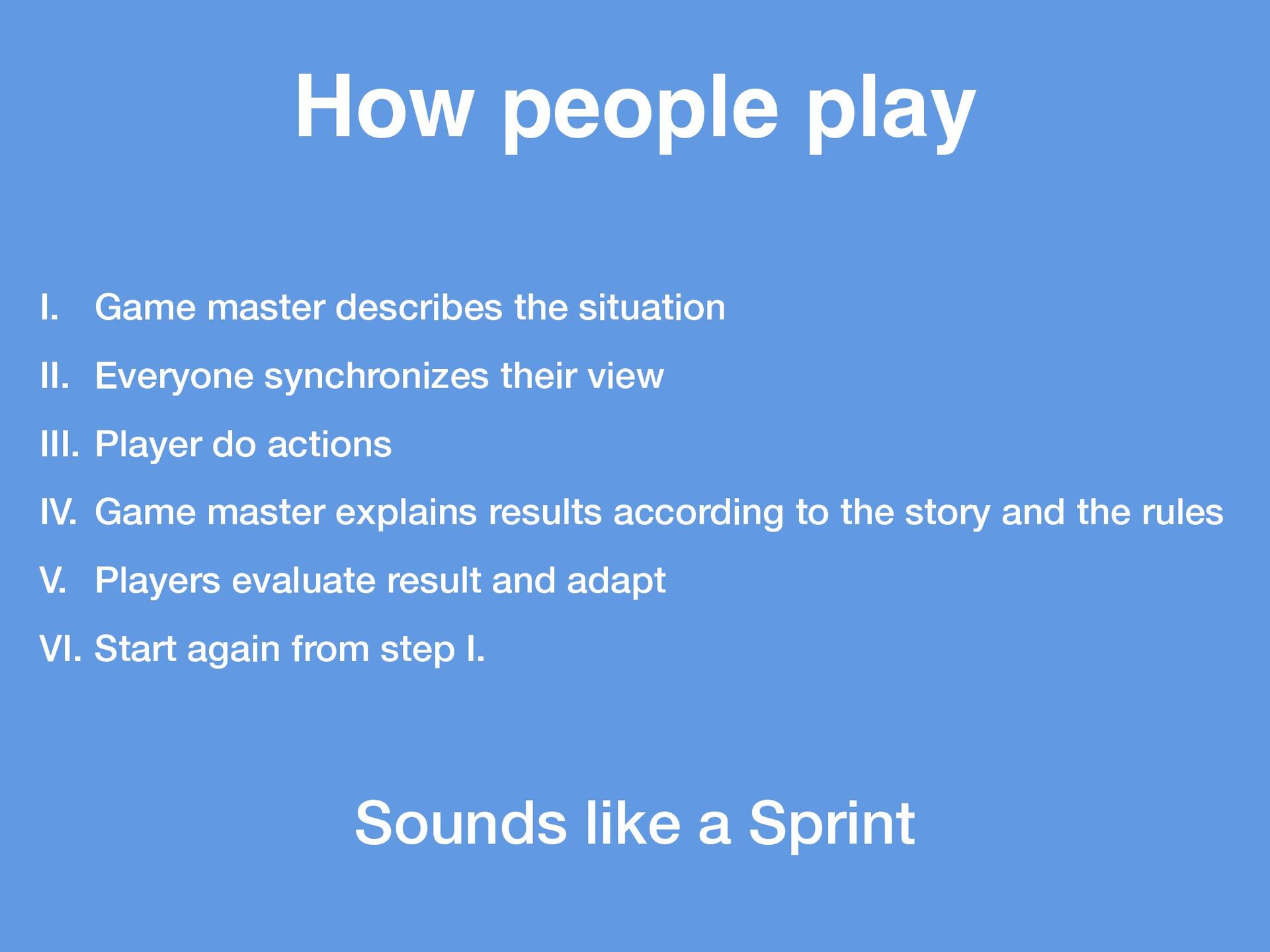 How people play

I. Game master describes the situation

II. Everyone synchronizes their view

III. Player do actions

IV. Game master explains results according to the story and the rules

V. Players evaluate result and adapt

VI. Start again from step I.

Sounds like a Sprint